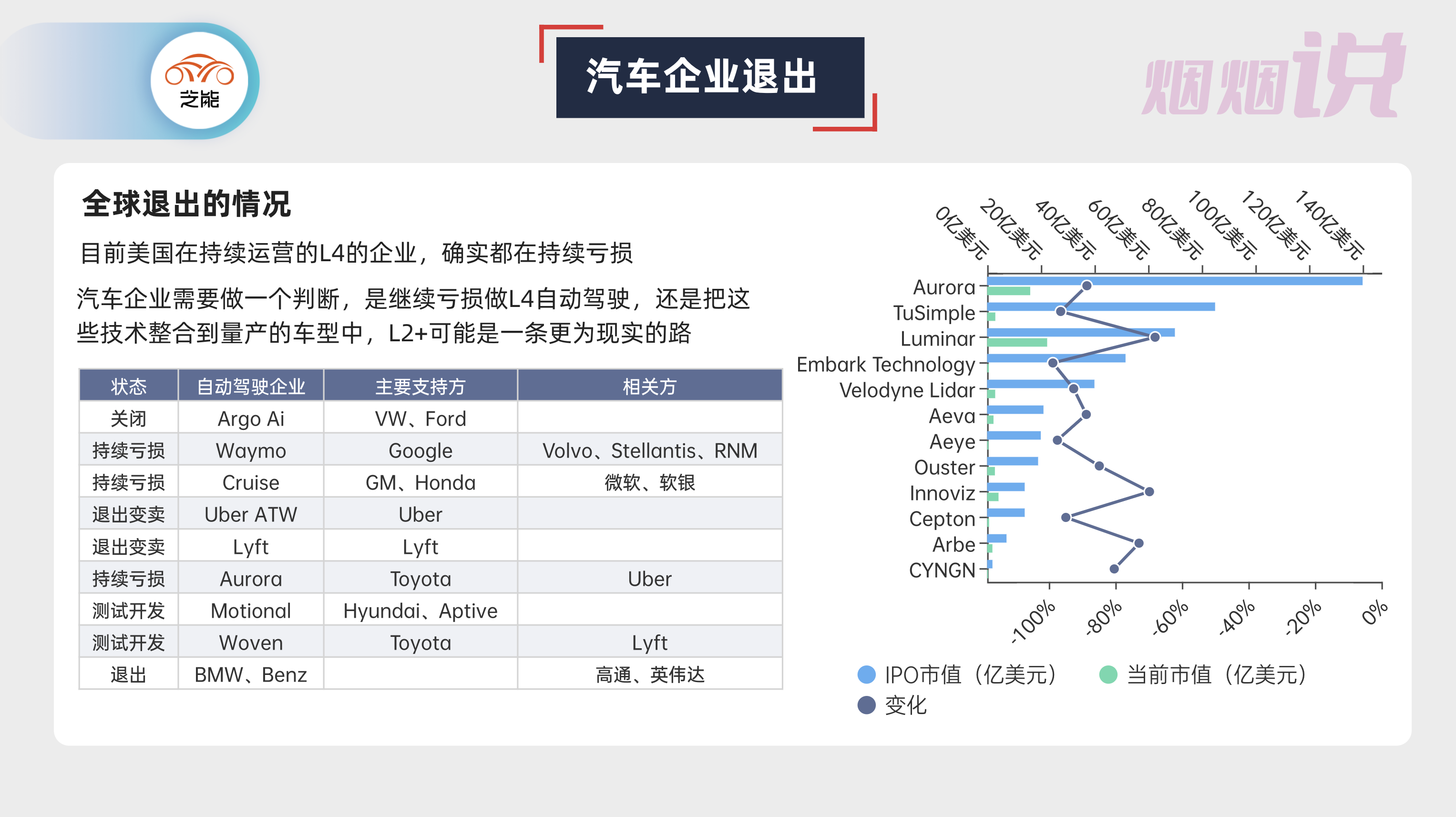 芝能

汽车企业退出

烟烟说

全球退出的情况

目前美国在持续运营的L4的企业，确实都在持续亏损

汽车企业需要做一个判断，是继续亏损做L4自动驾驶，还是把这些技术整合到量产的车型中，L2+可能是一条更为现实的路

| 状态 | 自动驾驶企业 | 主要支持方 | 相关方 |
|---|---|---|---|
| 关闭 | Argo Ai | VW、Ford | |
| 持续亏损 | Waymo | Google | Volvo、Stellantis、RNM |
| 持续亏损 | Cruise | GM、Honda | 微软、软银 |
| 退出变卖 | Uber ATW | Uber | |
| 退出变卖 | Lyft | Lyft | |
| 持续亏损 | Aurora | Toyota | Uber |
| 测试开发 | Motional | Hyundai、Aptive | |
| 测试开发 | Woven | Toyota | Lyft |
| 退出 | BMW、Benz | | 高通、英伟达 |

0亿美元 20亿美元 40亿美元 60亿美元 80亿美元 100亿美元 120亿美元 140亿美元

Aurora
TuSimple
Luminar
Embark Technology
Velodyne Lidar
Aeva
Aeye
Ouster
Innoviz
Cepton
Arbe
CYNGN

-100% -80% -60% -40% -20% 0%

IPO市值（亿美元） 当前市值（亿美元）
变化